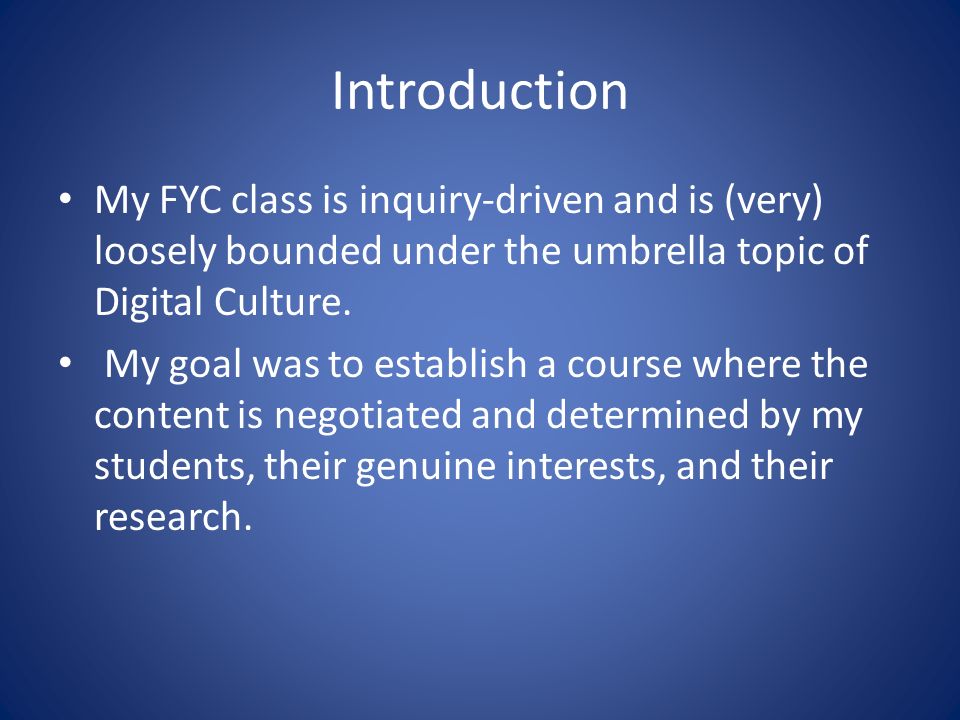 Introduction

• My FYC class is inquiry-driven and is (very) loosely bounded under the umbrella topic of Digital Culture.

• My goal was to establish a course where the content is negotiated and determined by my students, their genuine interests, and their research.